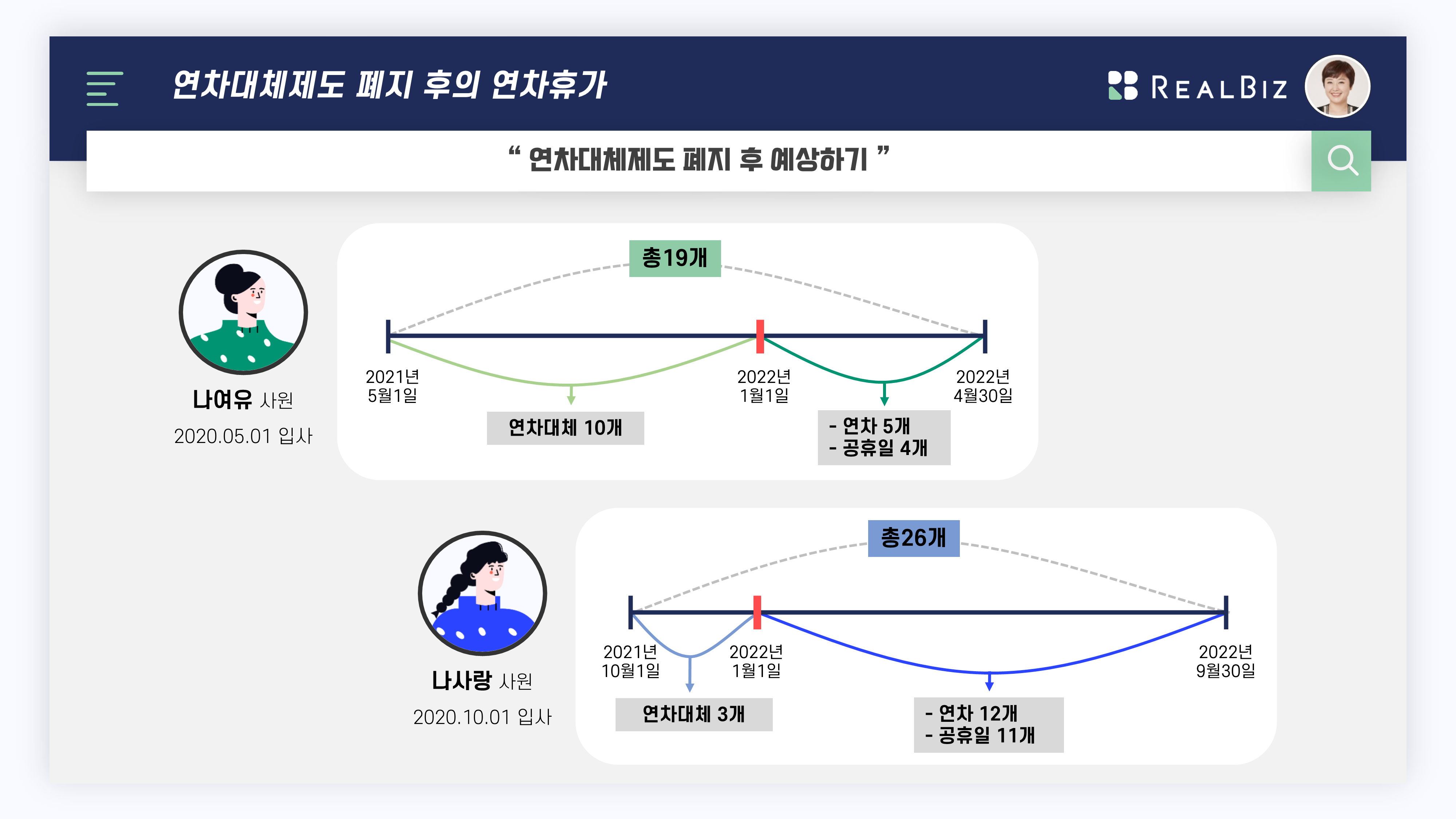 연차대체제도 폐지 후의 연차휴가

REALBIZ

“ 연차대체제도 폐지 후 예상하기 ”

나여유 사원
2020.05.01 입사

총19개

2021년
5월1일

2022년
1월1일

2022년
4월30일

연차대체 10개

- 연차 5개
- 공휴일 4개

나사랑 사원
2020.10.01 입사

총26개

2021년
10월1일

2022년
1월1일

2022년
9월30일

연차대체 3개

- 연차 12개
- 공휴일 11개